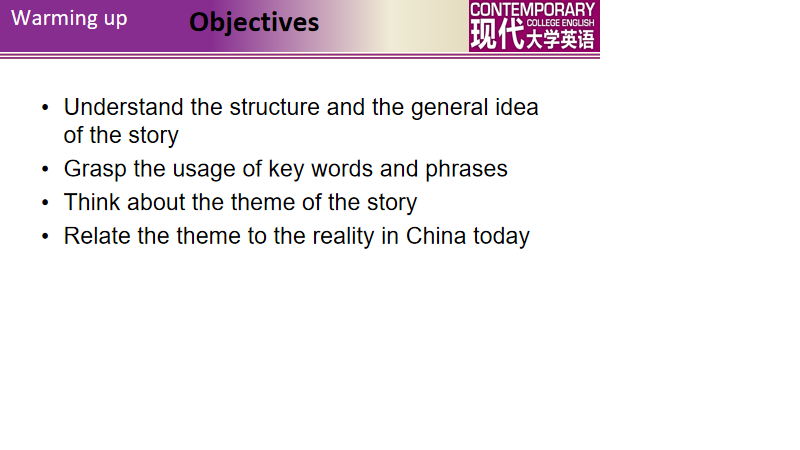 Warming up

Objectives

CONTEMPORARY COLLEGE ENGLISH 现代大学英语

• Understand the structure and the general idea of the story
• Grasp the usage of key words and phrases
• Think about the theme of the story
• Relate the theme to the reality in China today